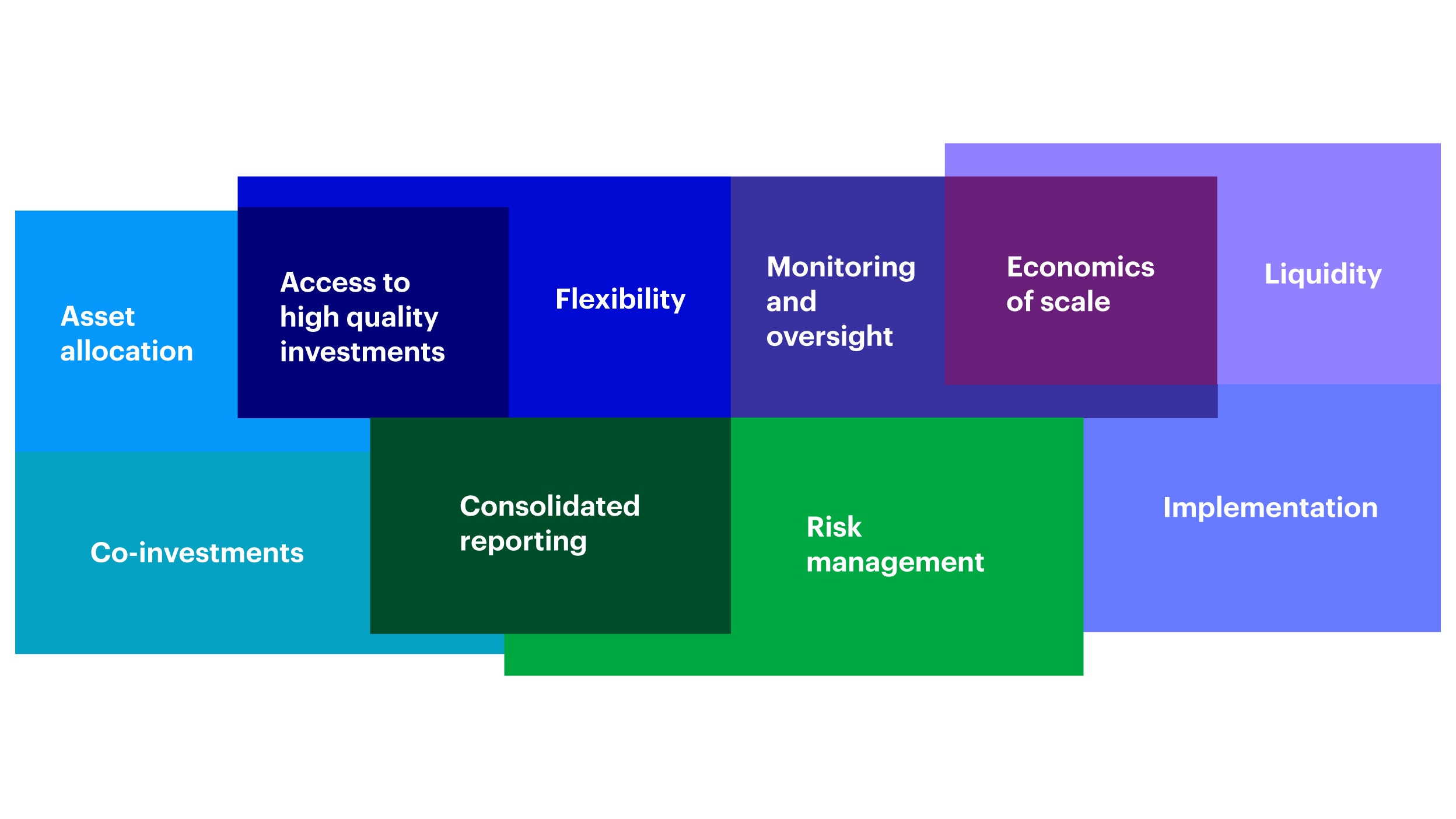 Asset allocation

Access to high quality investments

Flexibility

Monitoring and oversight

Economics of scale

Liquidity

Co-investments

Consolidated reporting

Risk management

Implementation